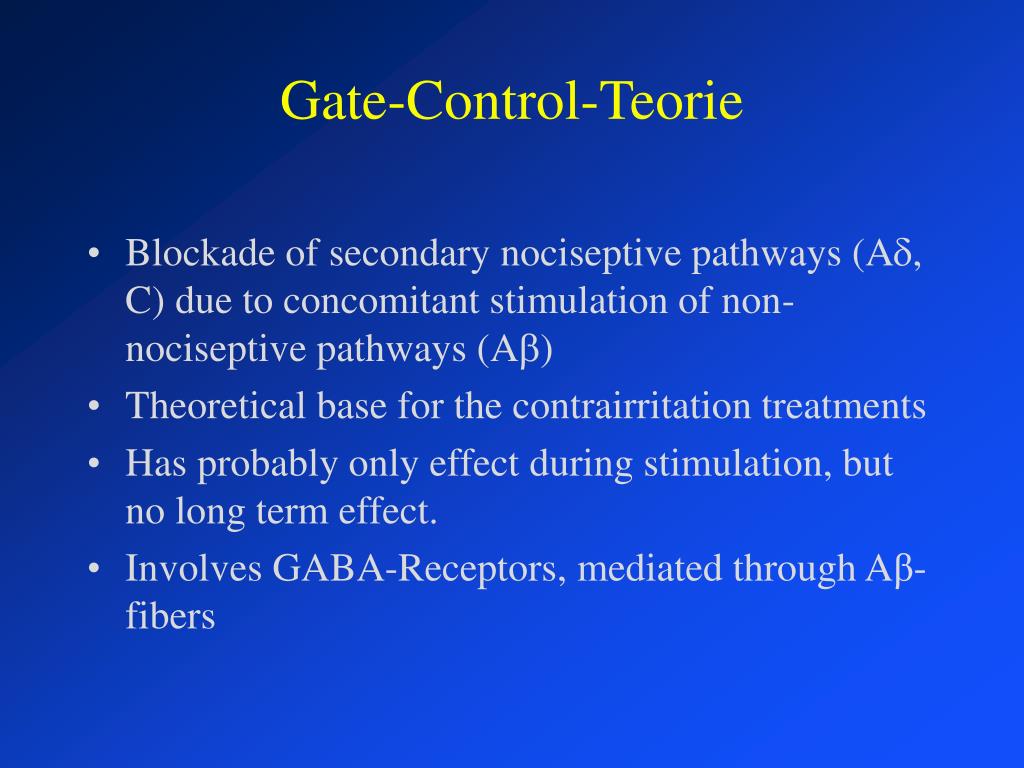 Gate-Control-Teorie

• Blockade of secondary nociseptive pathways (Aδ, C) due to concomitant stimulation of non-nociseptive pathways (Aβ)
• Theoretical base for the contrairritation treatments
• Has probably only effect during stimulation, but no long term effect.
• Involves GABA-Receptors, mediated through Aβ-fibers